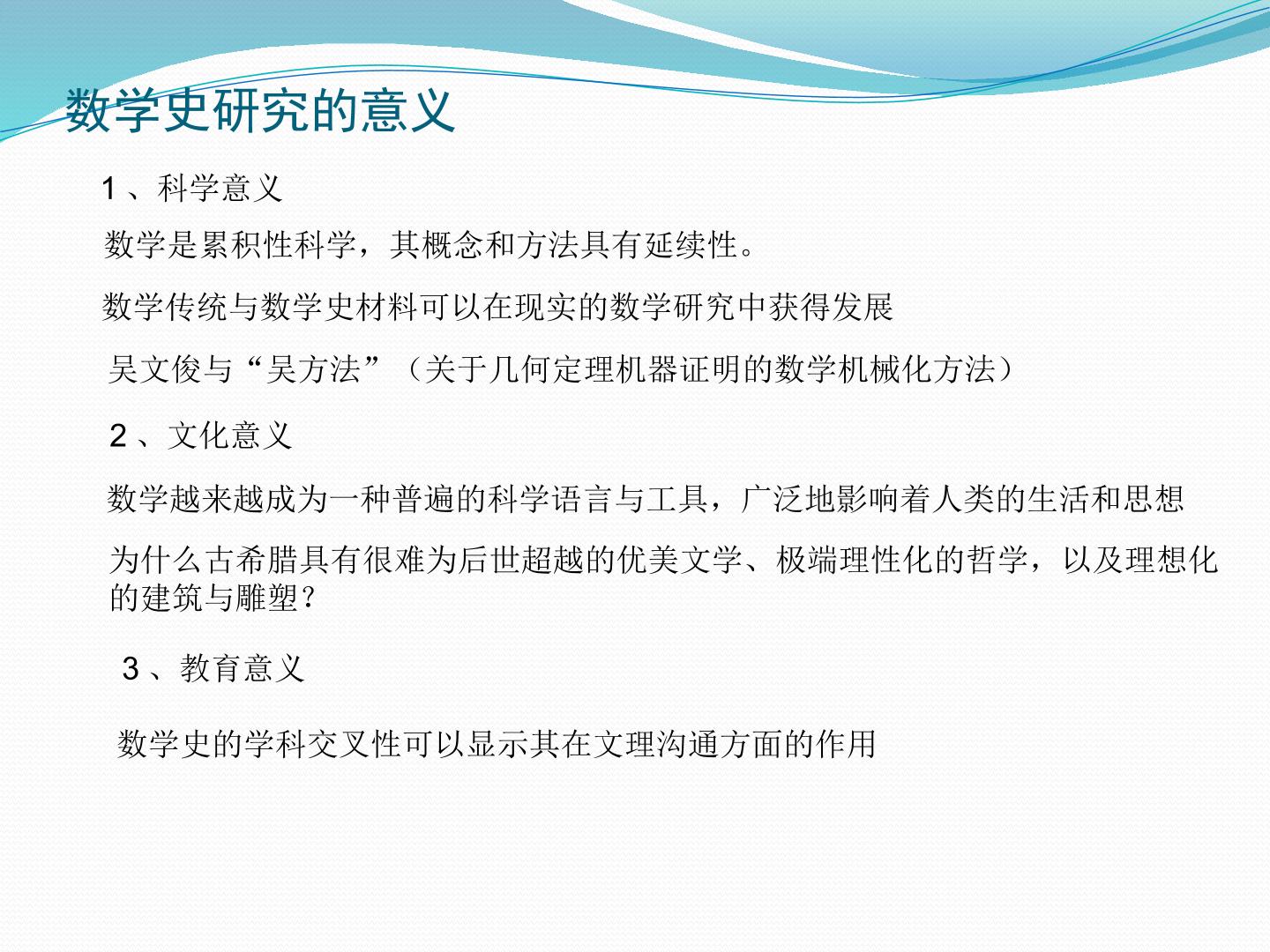 数学史研究的意义

1、科学意义

数学是累积性科学，其概念和方法具有延续性。

数学传统与数学史材料可以在现实的数学研究中获得发展

吴文俊与“吴方法”（关于几何定理机器证明的数学机械化方法）

2、文化意义

数学越来越成为一种普遍的科学语言与工具，广泛地影响着人类的生活和思想

为什么古希腊具有很难为后世超越的优美文学、极端理性化的哲学，以及理想化的建筑与雕塑？

3、教育意义

数学史的学科交叉性可以显示其在文理沟通方面的作用